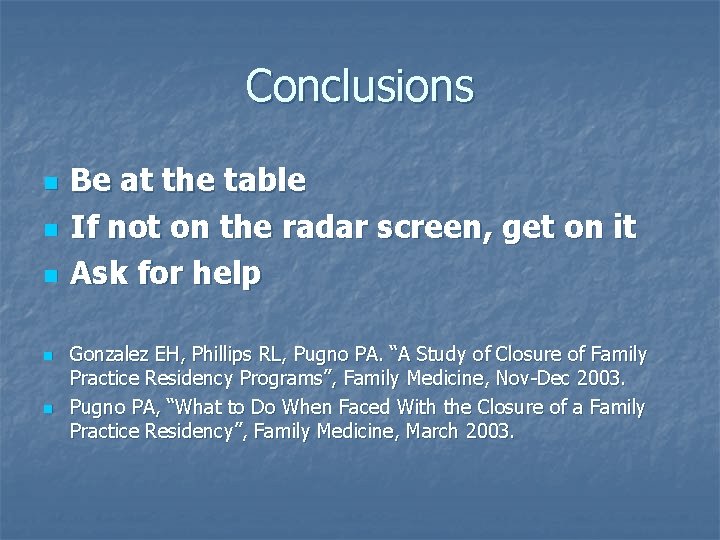 Conclusions

- Be at the table
- If not on the radar screen, get on it
- Ask for help

- Gonzalez EH, Phillips RL, Pugno PA. “A Study of Closure of Family Practice Residency Programs”, Family Medicine, Nov-Dec 2003.
- Pugno PA, “What to Do When Faced With the Closure of a Family Practice Residency”, Family Medicine, March 2003.